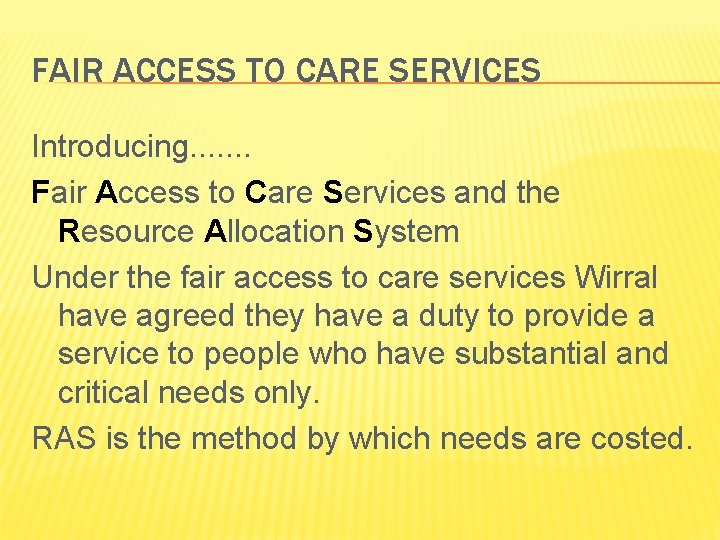 FAIR ACCESS TO CARE SERVICES

Introducing.......

Fair Access to Care Services and the Resource Allocation System

Under the fair access to care services Wirral have agreed they have a duty to provide a service to people who have substantial and critical needs only.

RAS is the method by which needs are costed.